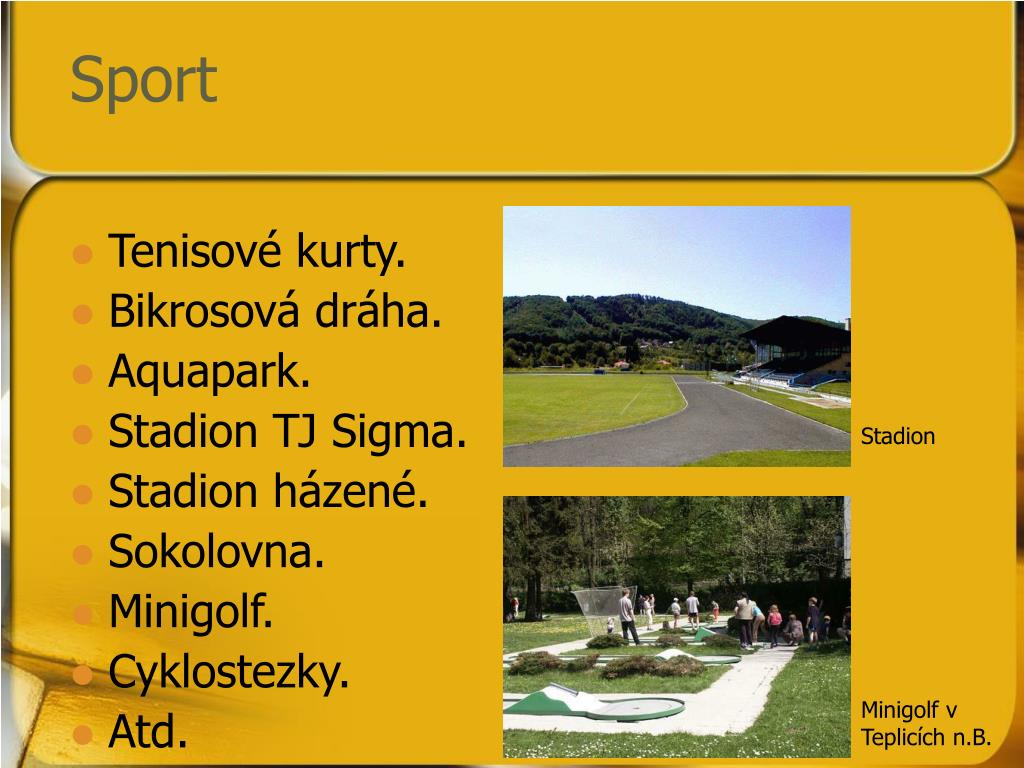 Sport

- Tenisové kurty.
- Bikrosová dráha.
- Aquapark.
- Stadion TJ Sigma.
- Stadion házené.
- Sokolovna.
- Minigolf.
- Cyklostezky.
- Atd.

Stadion

Minigolf v Teplicích n.B.